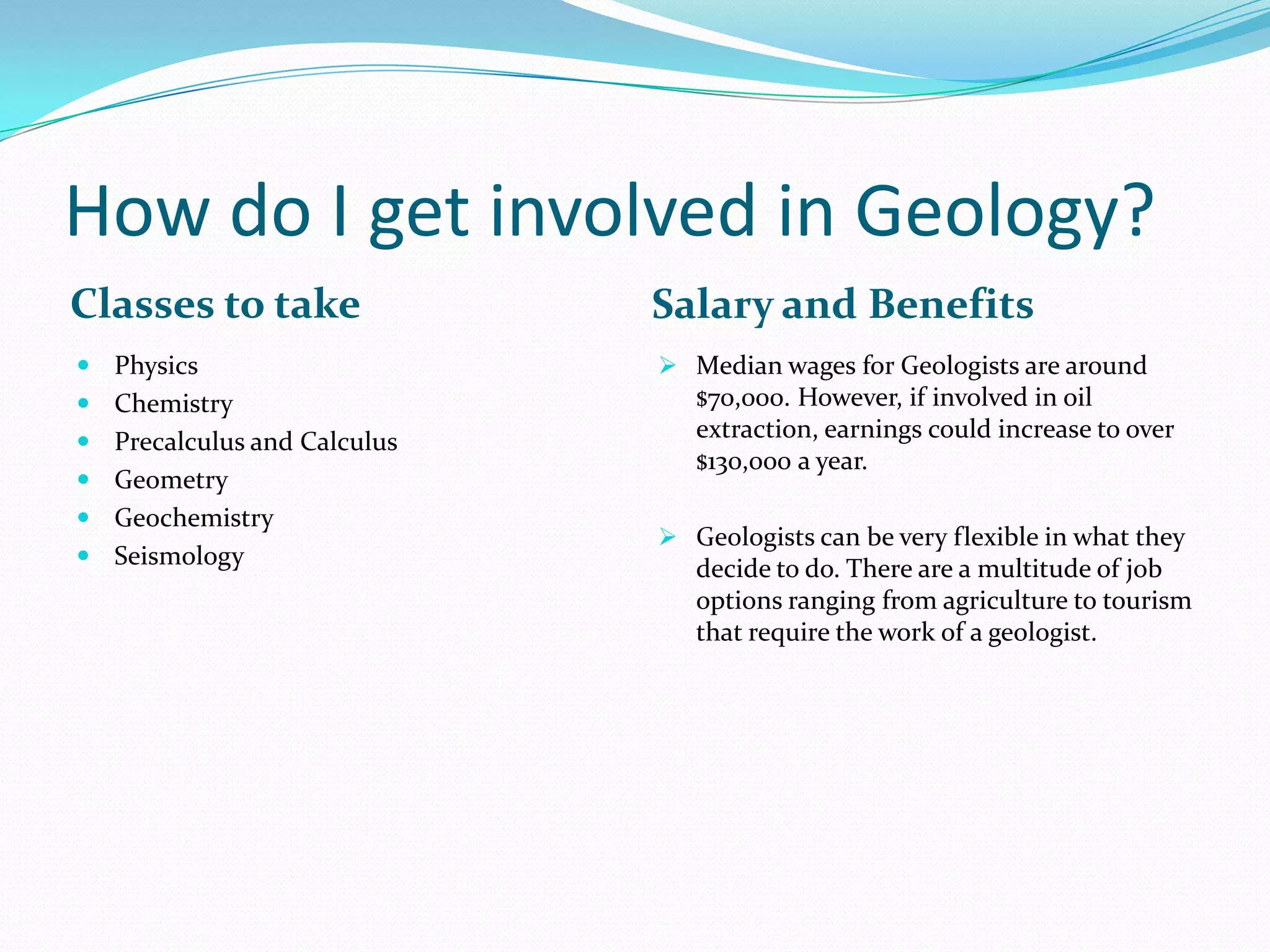 How do I get involved in Geology?

Classes to take

- Physics
- Chemistry
- Precalculus and Calculus
- Geometry
- Geochemistry
- Seismology

Salary and Benefits

➢ Median wages for Geologists are around \$70,000. However, if involved in oil extraction, earnings could increase to over \$130,000 a year.

➢ Geologists can be very flexible in what they decide to do. There are a multitude of job options ranging from agriculture to tourism that require the work of a geologist.